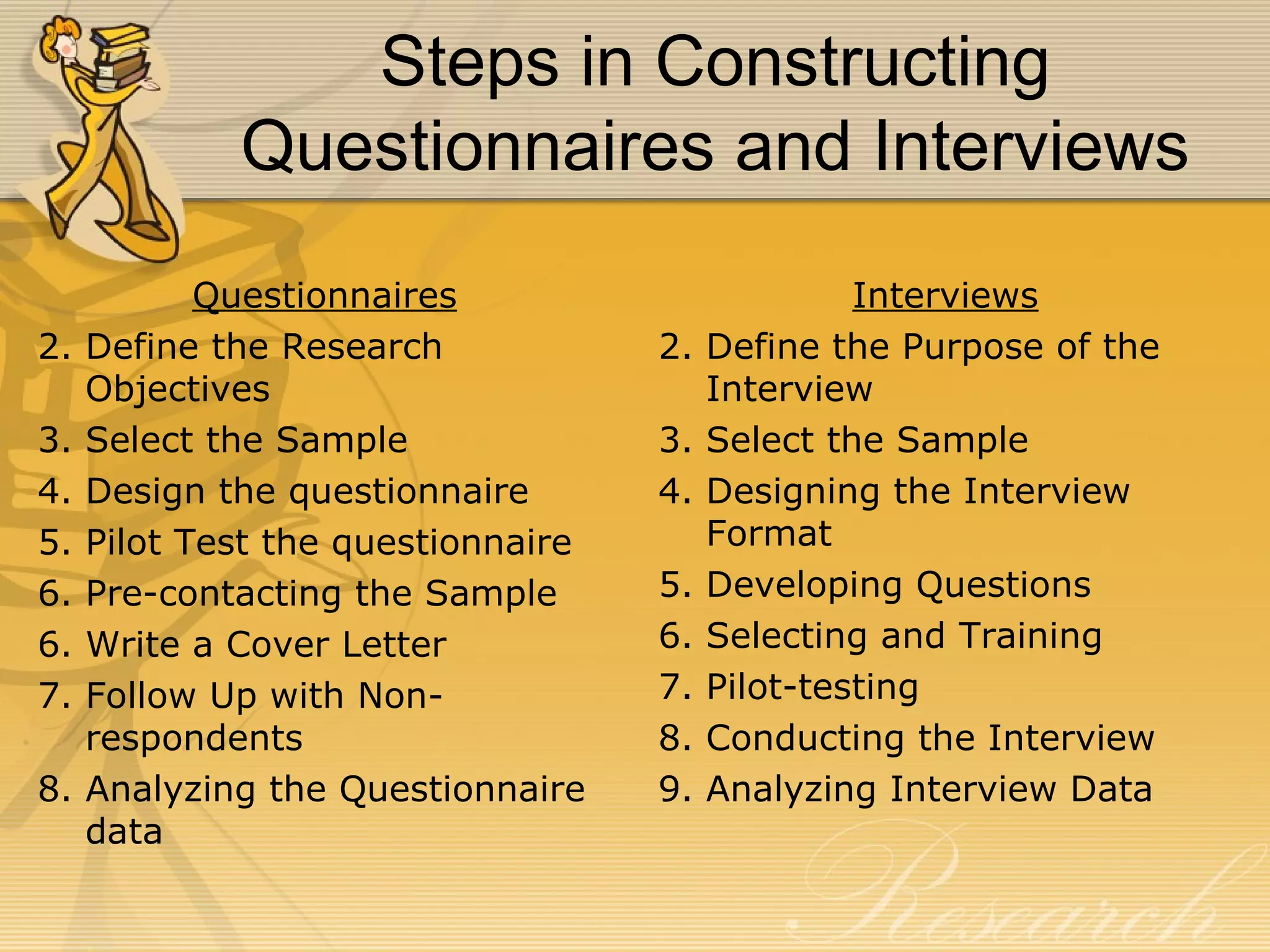 Steps in Constructing Questionnaires and Interviews

Questionnaires

2. Define the Research Objectives
3. Select the Sample
4. Design the questionnaire
5. Pilot Test the questionnaire
6. Pre-contacting the Sample
6. Write a Cover Letter
7. Follow Up with Non-respondents
8. Analyzing the Questionnaire data

Interviews

2. Define the Purpose of the Interview
3. Select the Sample
4. Designing the Interview Format
5. Developing Questions
6. Selecting and Training
7. Pilot-testing
8. Conducting the Interview
9. Analyzing Interview Data

Research